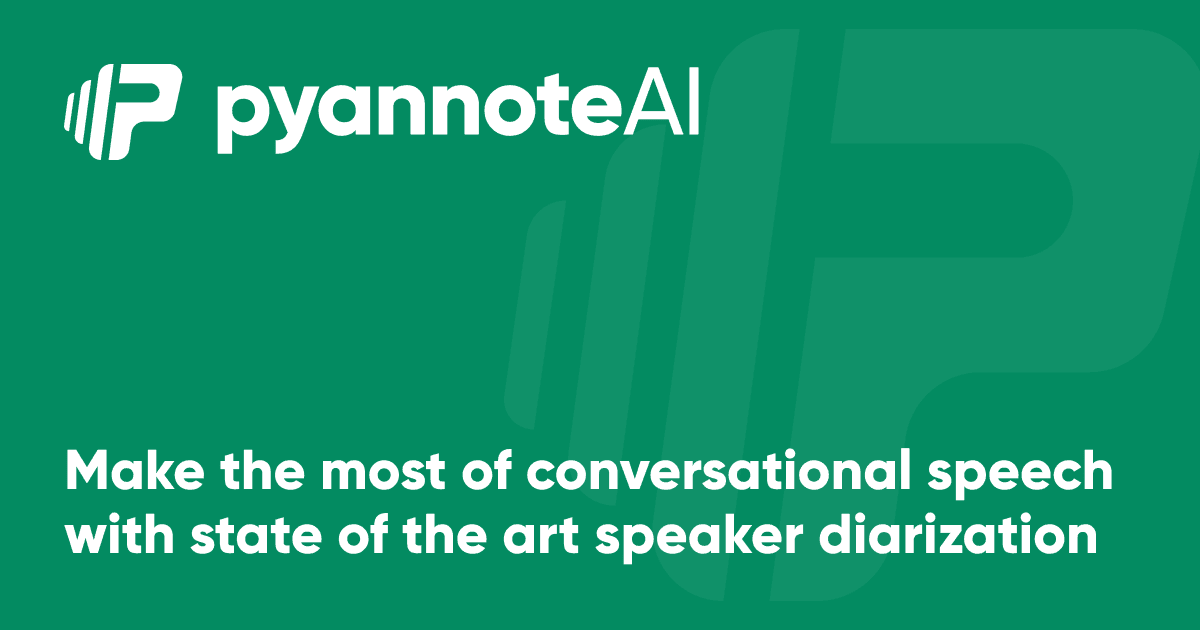 pyannoteAI

Make the most of conversational speech with state of the art speaker diarization